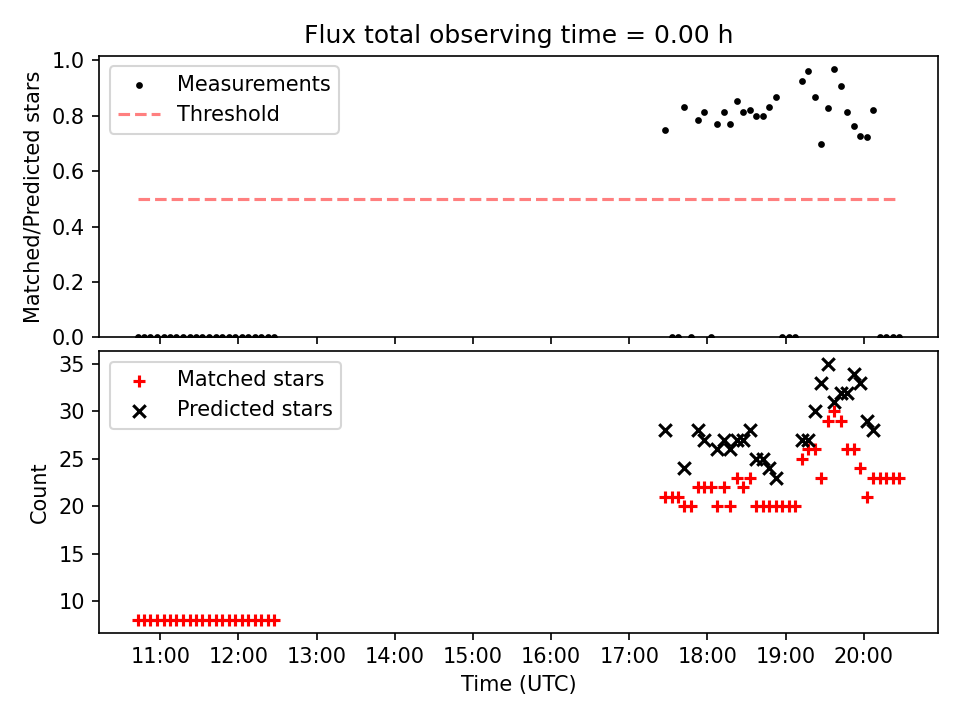 Flux total observing time = 0.00 h

Measurements
Threshold

Matched/Predicted stars

1.0
0.8
0.6
0.4
0.2
0.0

Matched stars
Predicted stars

Count

35
30
25
20
15
10

11:00
12:00
13:00
14:00
15:00
16:00
17:00
18:00
19:00
20:00

Time (UTC)